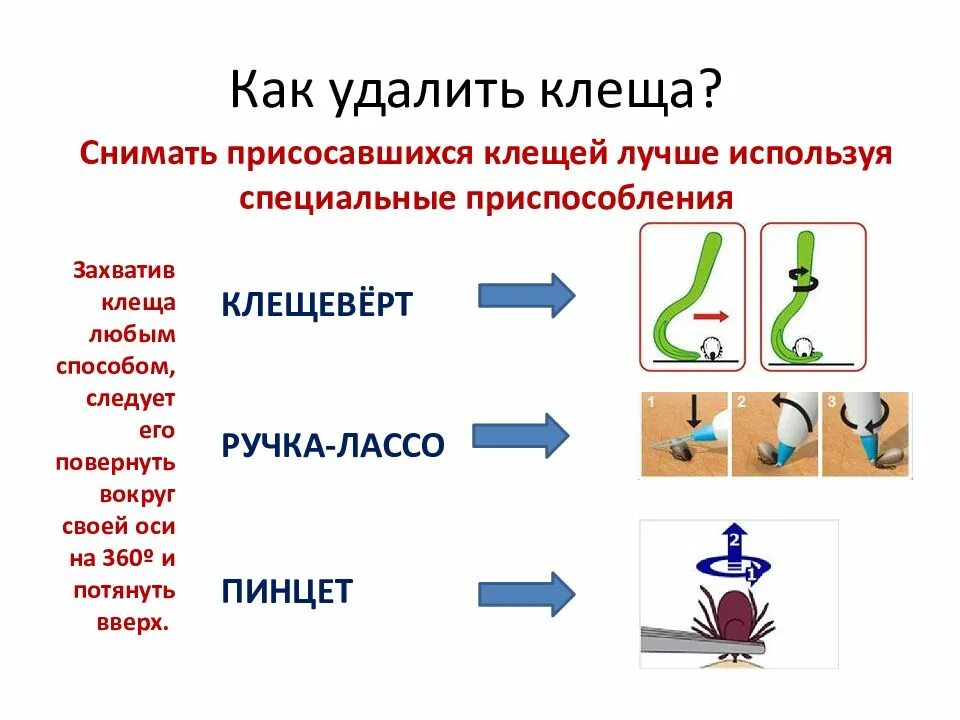 Как удалить клеща?

Снимать присосавшихся клещей лучше используя специальные приспособления

Захватив клеща любым способом, следует его повернуть вокруг своей оси на 360º и потянуть вверх.

КЛЕЩЕВЁРТ

РУЧКА-ЛАССО

1 2 3

ПИНЦЕТ

2 1